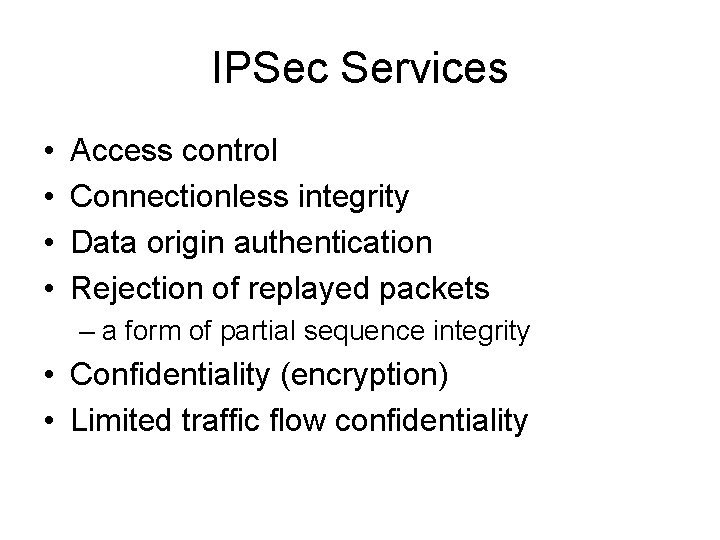 IPSec Services

• Access control
• Connectionless integrity
• Data origin authentication
• Rejection of replayed packets
– a form of partial sequence integrity
• Confidentiality (encryption)
• Limited traffic flow confidentiality